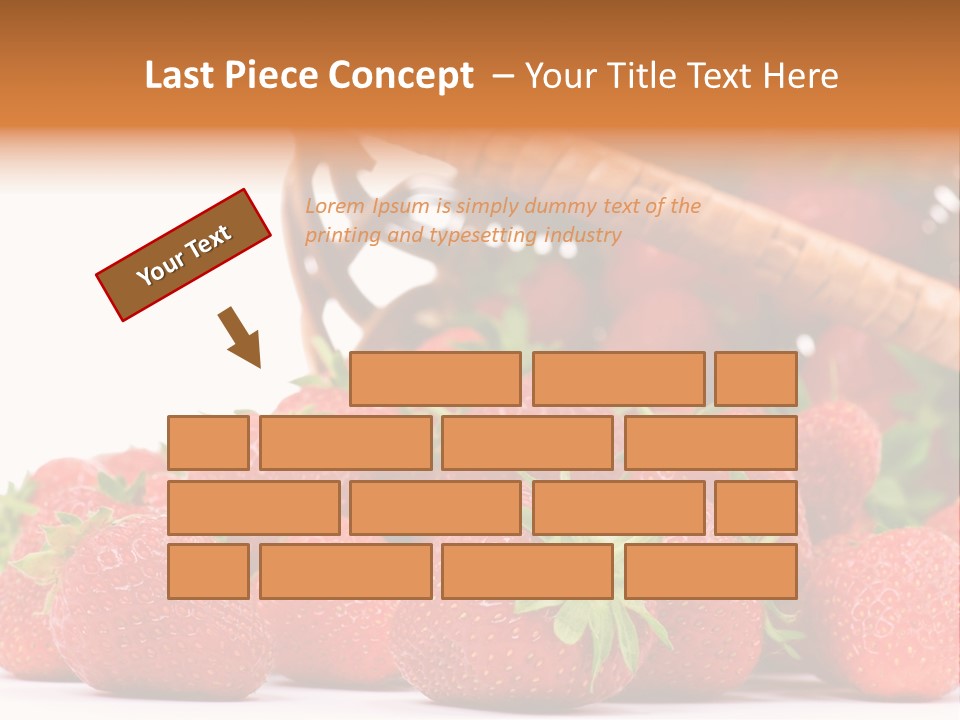 Last Piece Concept – Your Title Text Here

Your Text

Lorem Ipsum is simply dummy text of the printing and typesetting industry